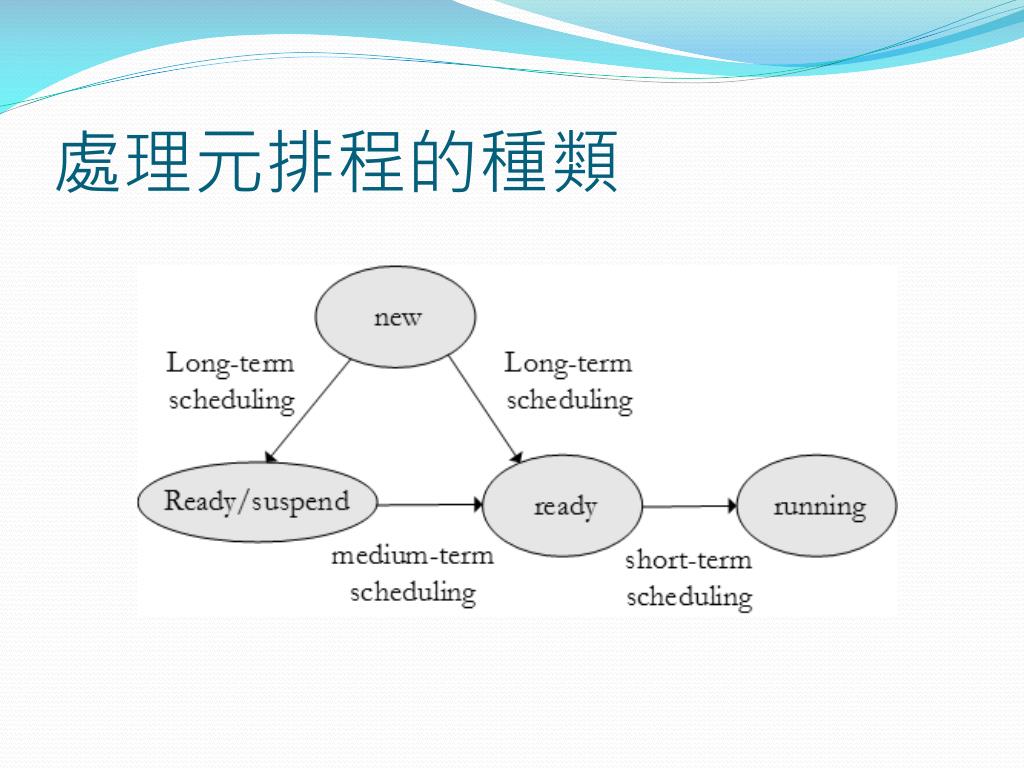 處理元排程的種類

new

Long-term scheduling

Long-term scheduling

Ready/suspend

ready

running

medium-term scheduling

short-term scheduling